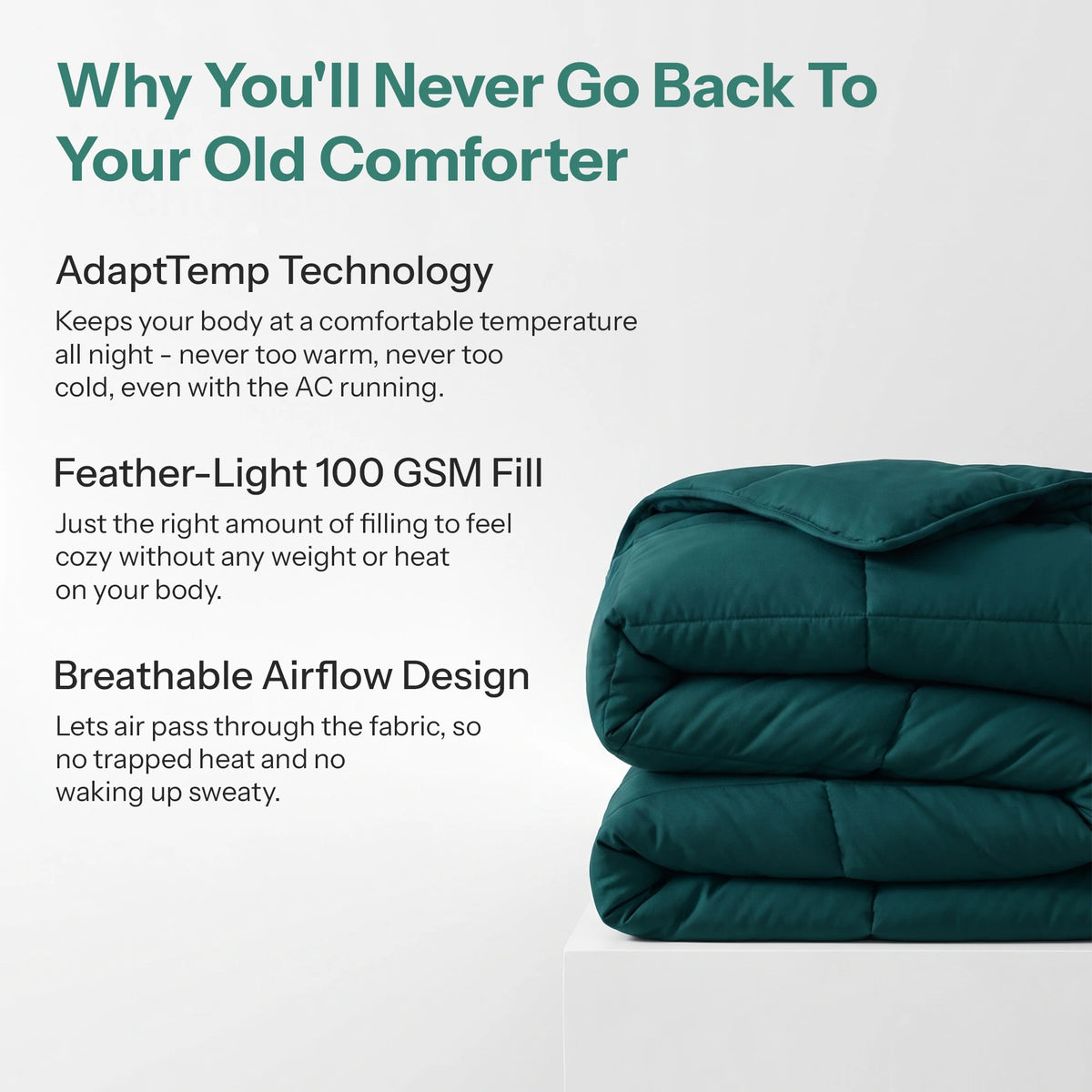 Why You'll Never Go Back To Your Old Comforter

AdaptTemp Technology

Keeps your body at a comfortable temperature all night - never too warm, never too cold, even with the AC running.

Feather-Light 100 GSM Fill

Just the right amount of filling to feel cozy without any weight or heat on your body.

Breathable Airflow Design

Lets air pass through the fabric, so no trapped heat and no waking up sweaty.